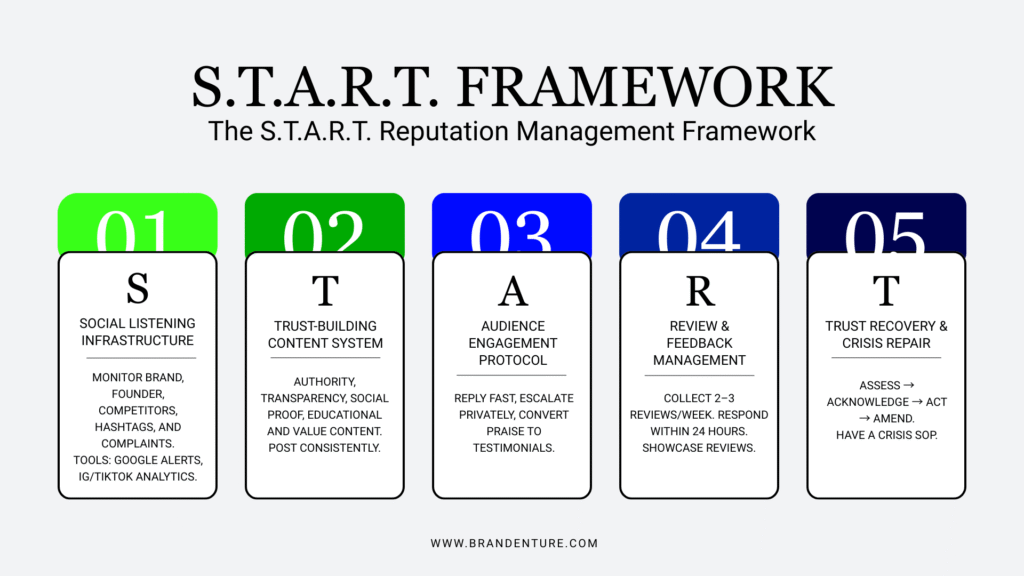 S.T.A.R.T. FRAMEWORK
The S.T.A.R.T. Reputation Management Framework

01
S
SOCIAL LISTENING INFRASTRUCTURE
MONITOR BRAND, FOUNDER, COMPETITORS, HASHTAGS, AND COMPLAINTS. TOOLS: GOOGLE ALERTS, IG/TIKTOK ANALYTICS.

02
T
TRUST-BUILDING CONTENT SYSTEM
AUTHORITY, TRANSPARENCY, SOCIAL PROOF, EDUCATIONAL AND VALUE CONTENT. POST CONSISTENTLY.

03
A
AUDIENCE ENGAGEMENT PROTOCOL
REPLY FAST, ESCALATE PRIVATELY, CONVERT PRAISE TO TESTIMONIALS.

04
R
REVIEW & FEEDBACK MANAGEMENT
COLLECT 2–3 REVIEWS/WEEK. RESPOND WITHIN 24 HOURS. SHOWCASE REVIEWS.

05
T
TRUST RECOVERY & CRISIS REPAIR
ASSESS → ACKNOWLEDGE → ACT → AMEND. HAVE A CRISIS SOP.

WWW.BRANDENTURE.COM